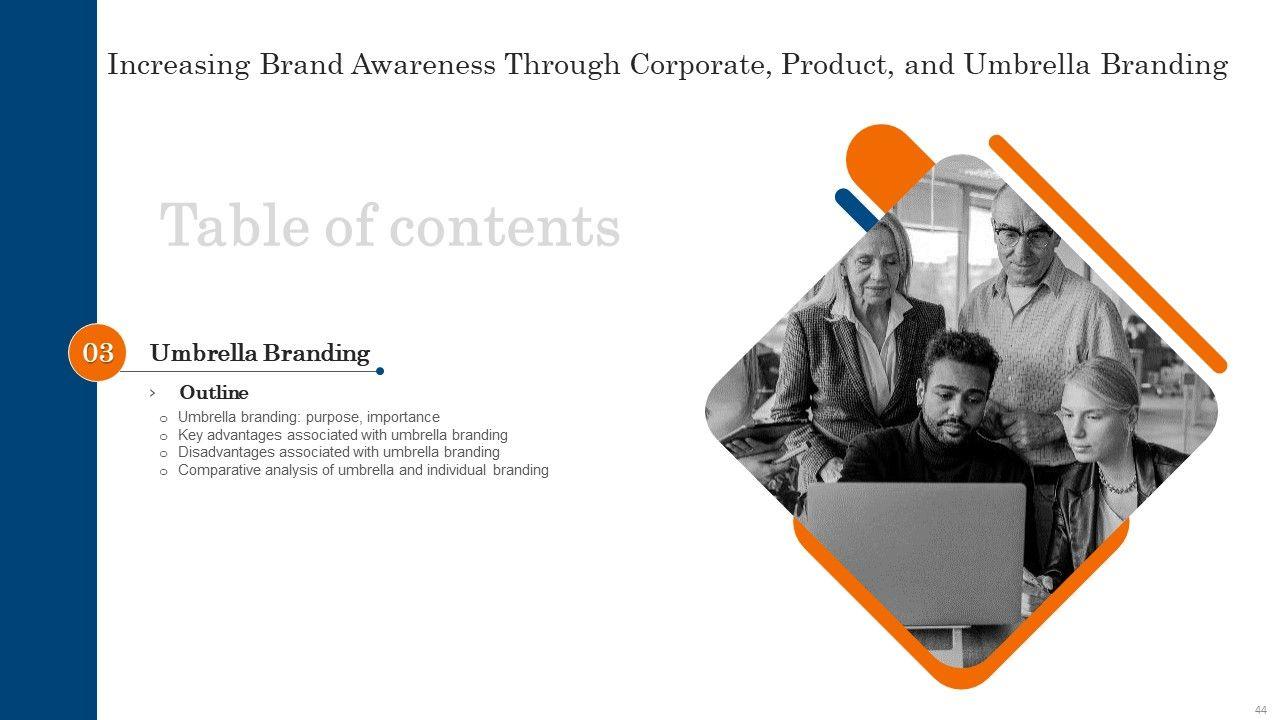 Increasing Brand Awareness Through Corporate, Product, and Umbrella Branding

Table of contents

03 Umbrella Branding

› Outline

o Umbrella branding: purpose, importance
o Key advantages associated with umbrella branding
o Disadvantages associated with umbrella branding
o Comparative analysis of umbrella and individual branding

44